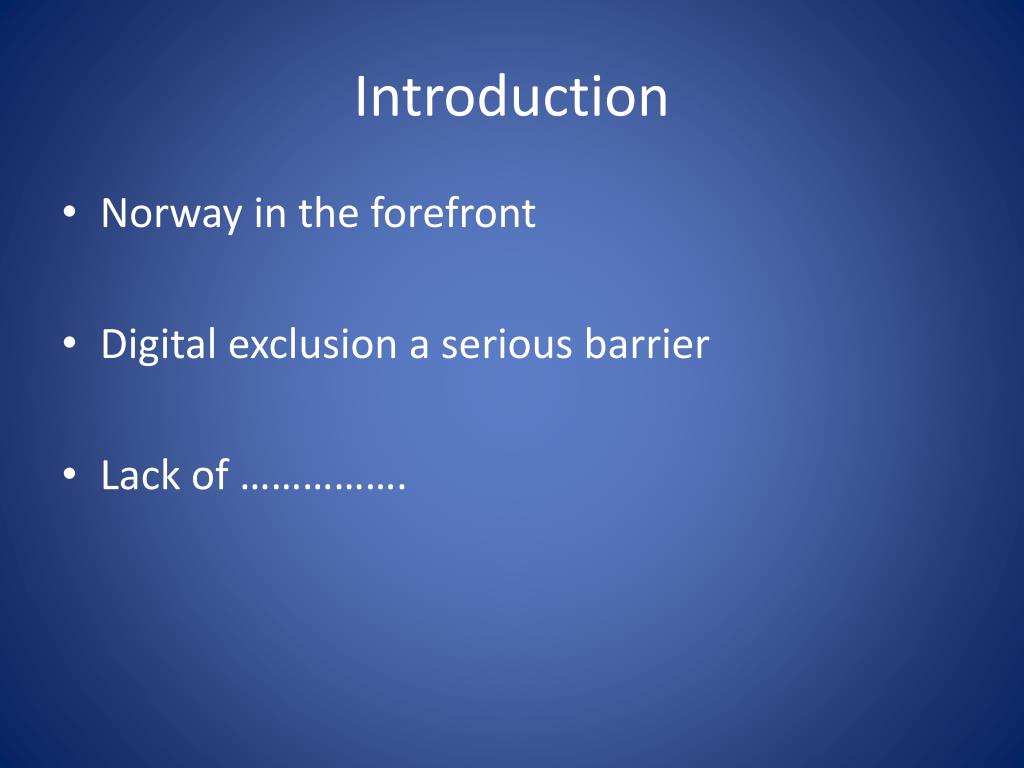 Introduction

• Norway in the forefront

• Digital exclusion a serious barrier

• Lack of …………….